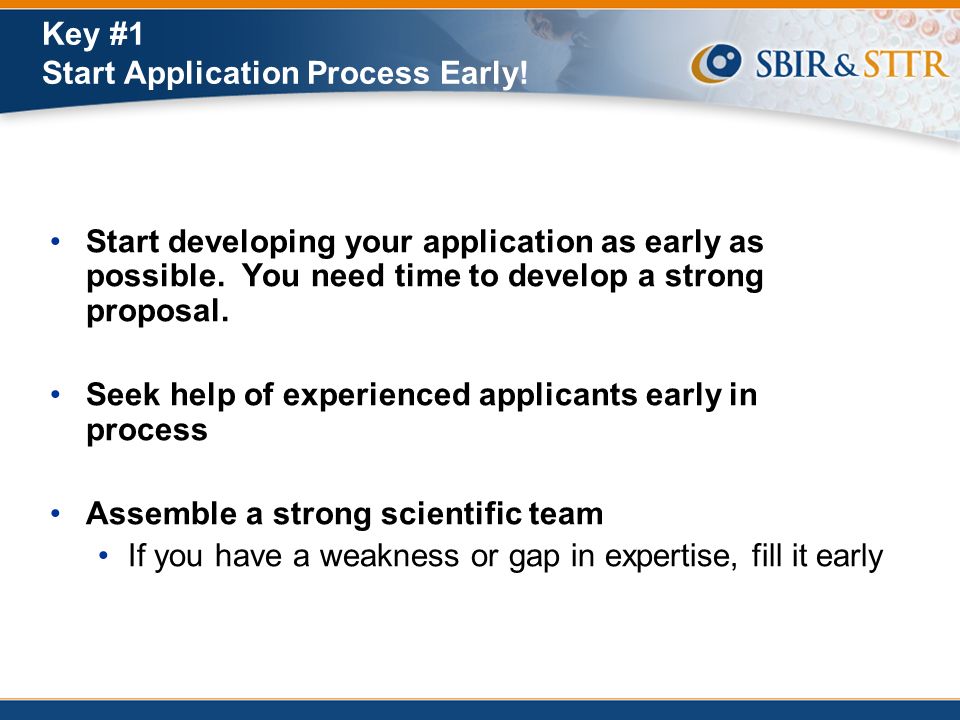 Key #1
Start Application Process Early!

SBIR&STTR

• Start developing your application as early as possible. You need time to develop a strong proposal.

• Seek help of experienced applicants early in process

• Assemble a strong scientific team
• If you have a weakness or gap in expertise, fill it early